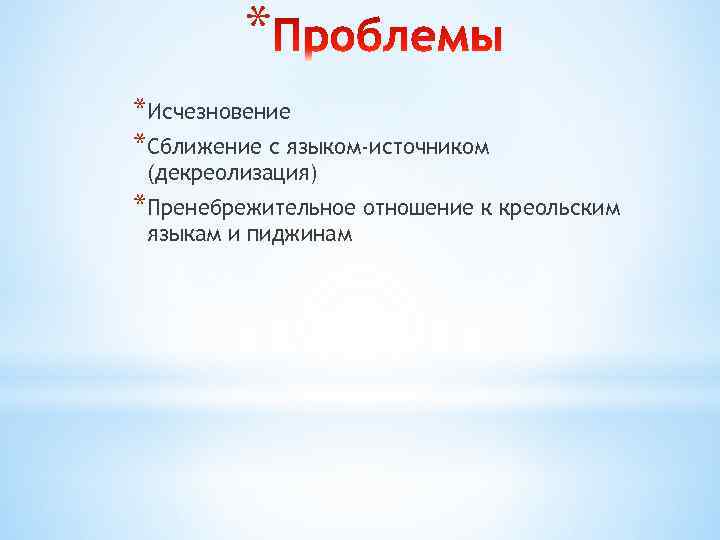 *Проблемы

*Исчезновение
*Сближение с языком-источником (декреолизация)
*Пренебрежительное отношение к креольским языкам и пиджинам